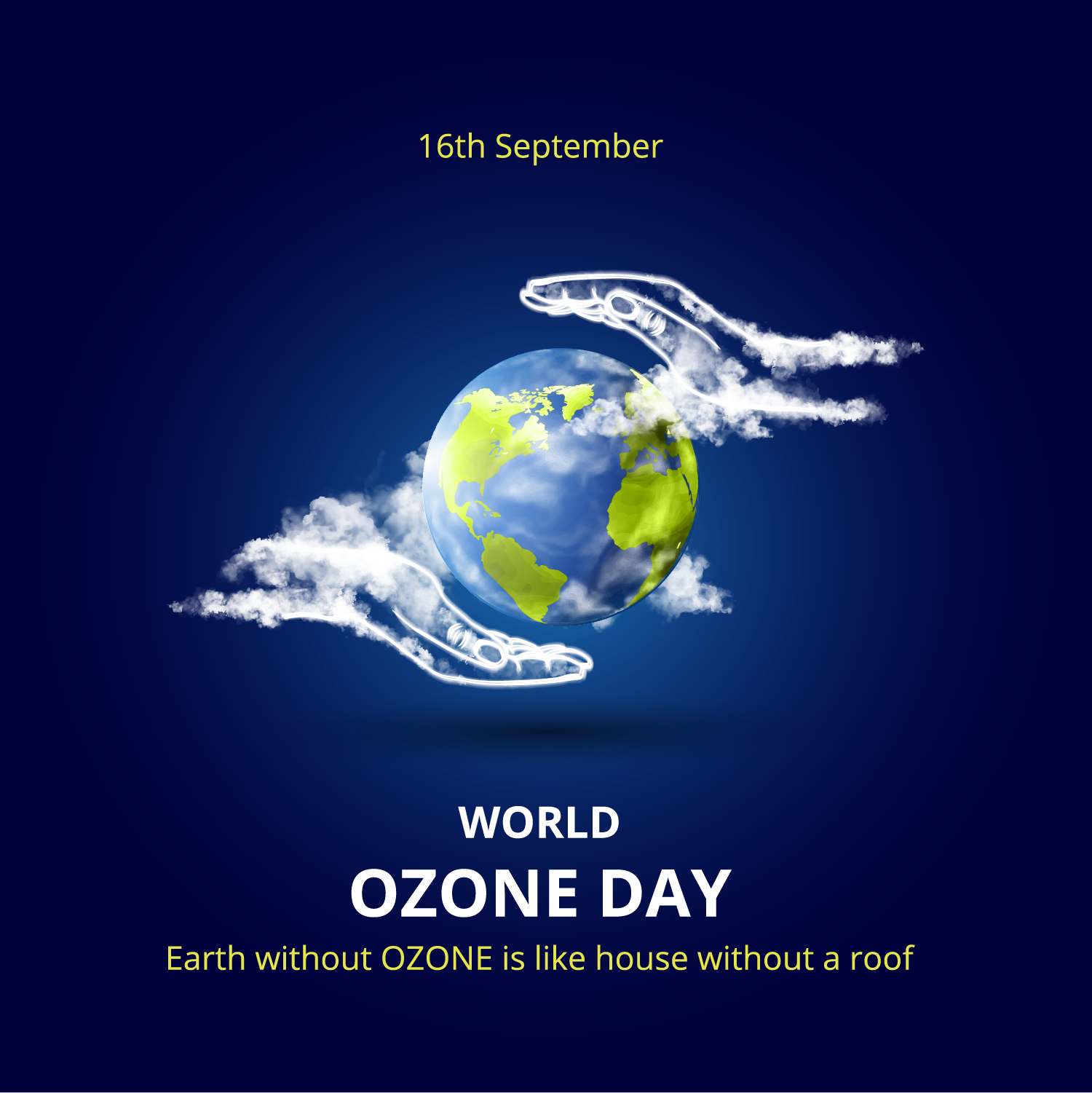 16th September

WORLD
OZONE DAY

Earth without OZONE is like house without a roof